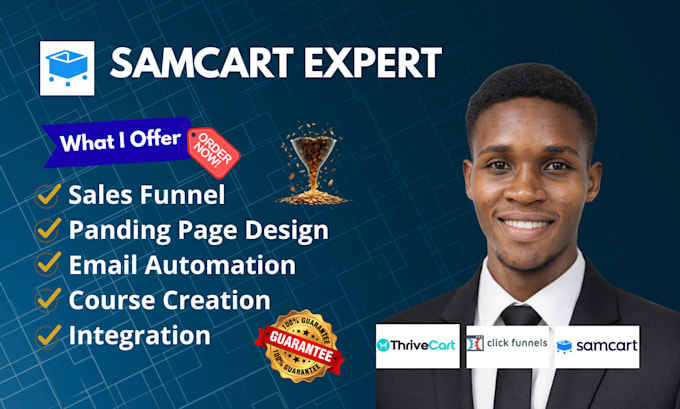 SAMCART EXPERT

What I Offer

ORDER NOW!

Sales Funnel
Panding Page Design
Email Automation
Course Creation
Integration

100% GUARANTEE
GUARANTEE
100% GUARANTEE

ThriveCart
click funnels
samcart